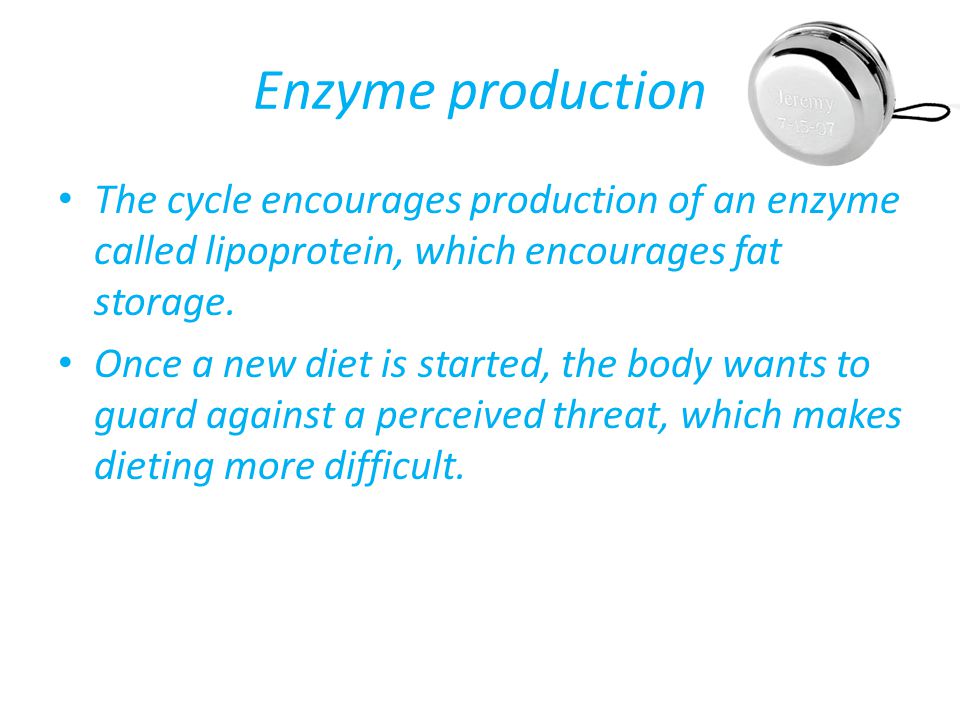 Enzyme production

Jeremy
7-15-07

• The cycle encourages production of an enzyme called lipoprotein, which encourages fat storage.
• Once a new diet is started, the body wants to guard against a perceived threat, which makes dieting more difficult.